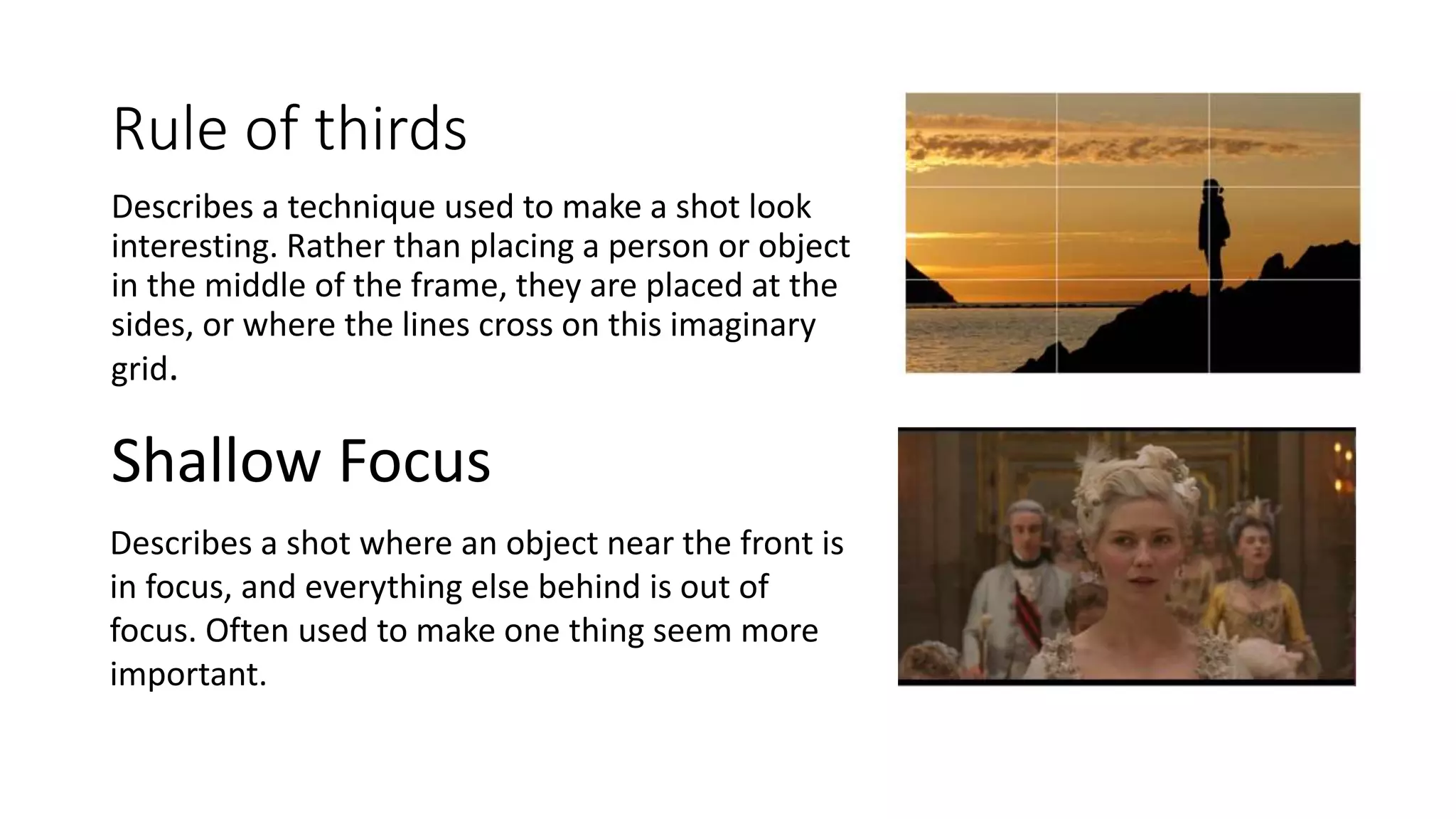 Rule of thirds

Describes a technique used to make a shot look interesting. Rather than placing a person or object in the middle of the frame, they are placed at the sides, or where the lines cross on this imaginary grid.

Shallow Focus

Describes a shot where an object near the front is in focus, and everything else behind is out of focus. Often used to make one thing seem more important.